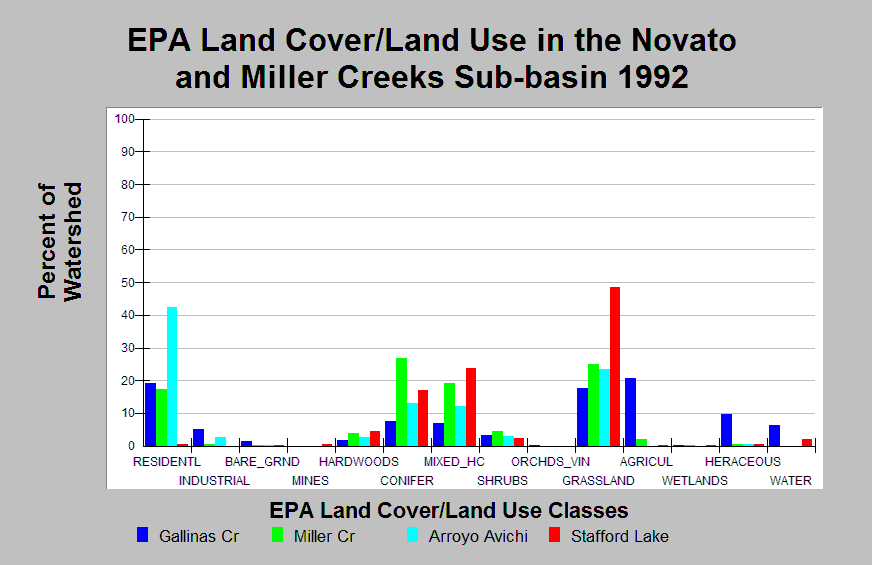 EPA Land Cover/Land Use in the Novato and Miller Creeks Sub-basin 1992

Percent of Watershed

100
90
80
70
60
50
40
30
20
10
0

RESIDENTL
INDUSTRIAL
BARE_GRND
MINES
HARDWOODS
CONIFER
MIXED_HC
SHRUBS
ORCHDS_VIN
GRASSLAND
AGRICUL
WETLANDS
HERACEOUS
WATER

EPA Land Cover/Land Use Classes

Gallinas Cr
Miller Cr
Arroyo Avichi
Stafford Lake